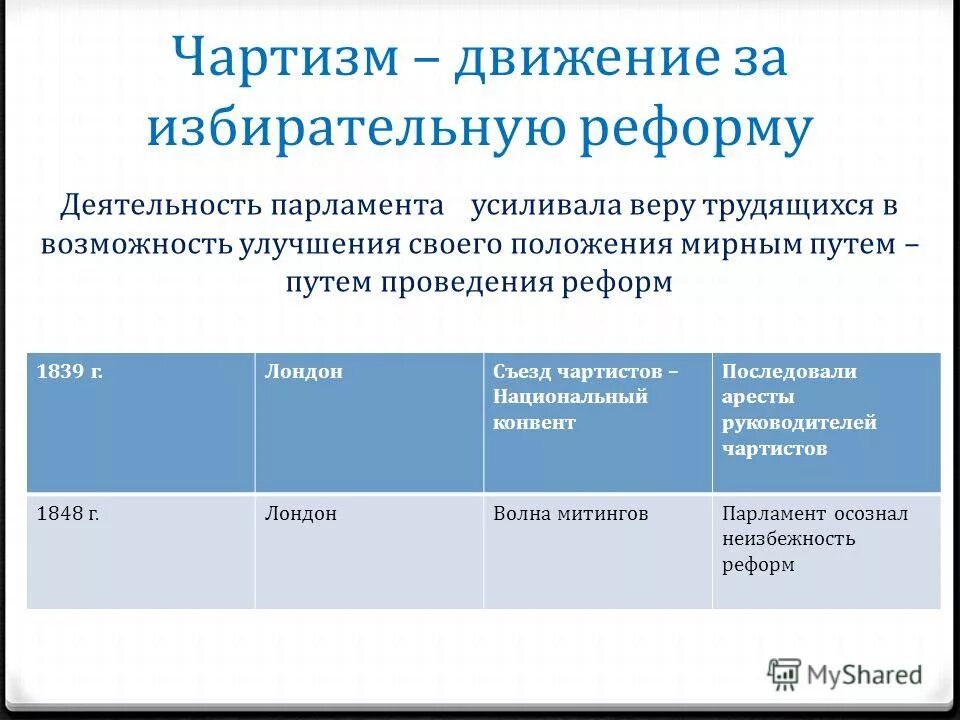 Чартизм – движение за избирательную реформу

Деятельность парламента усиливала веру трудящихся в возможность улучшения своего положения мирным путем – путем проведения реформ

| 1839 г. | Лондон | Съезд чартистов – Национальный конвент | Последовали аресты руководителей чартистов |
|---|---|---|---|
| 1848 г. | Лондон | Волна митингов | Парламент осознал неизбежность реформ |

MyShared